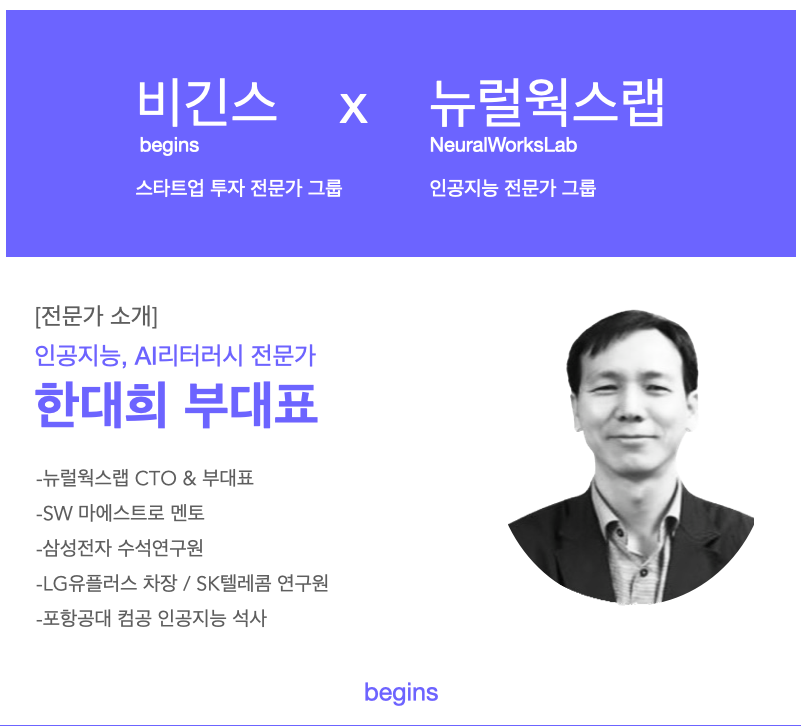 비긴스
begins
스타트업 투자 전문가 그룹

x

뉴럴웍스랩
NeuralWorksLab
인공지능 전문가 그룹

[전문가 소개]
인공지능, AI리터러시 전문가
한대희 부대표

-뉴럴웍스랩 CTO & 부대표
-SW 마에스트로 멘토
-삼성전자 수석연구원
-LG유플러스 차장 / SK텔레콤 연구원
-포항공대 컴공 인공지능 석사

begins